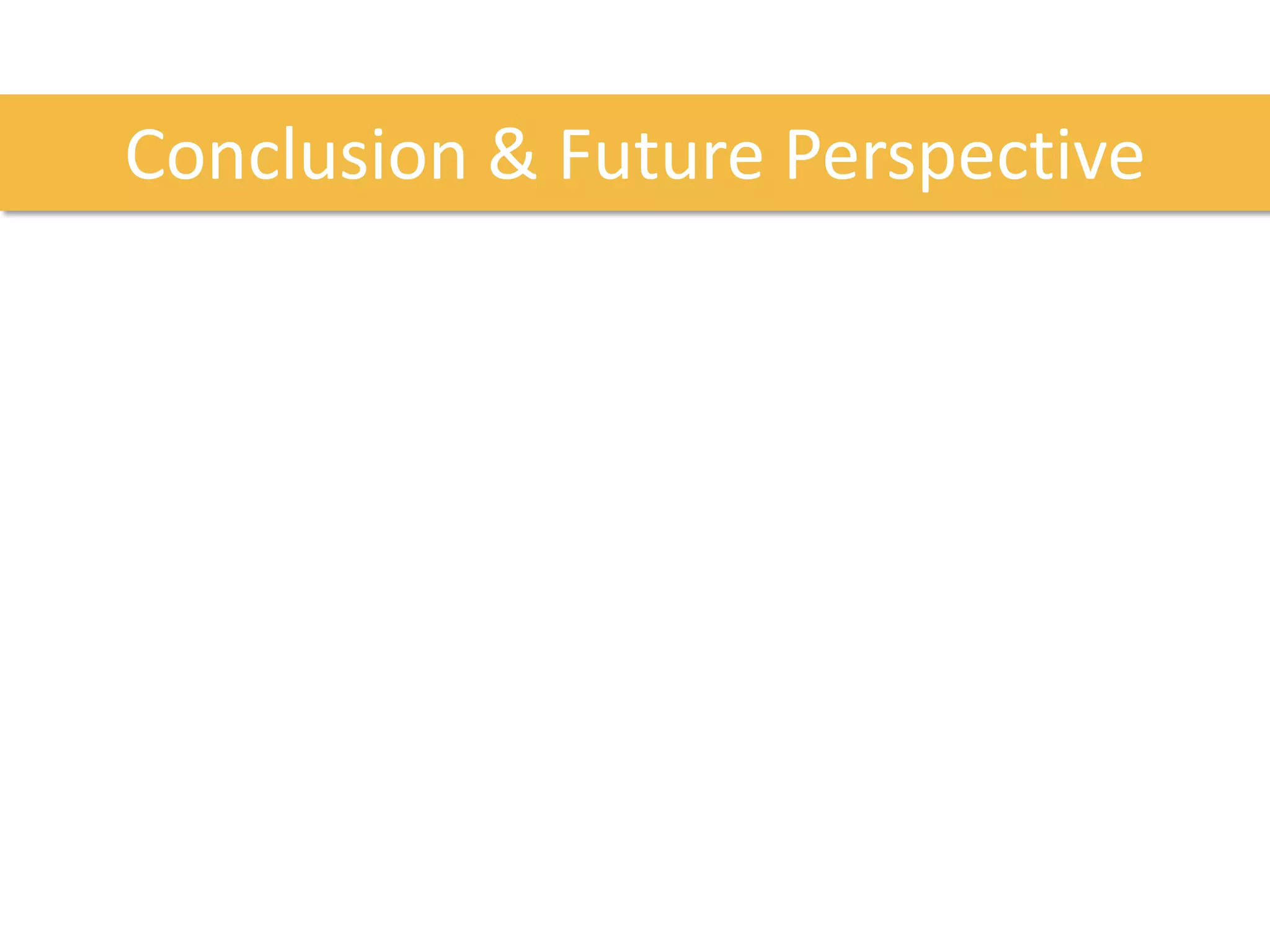 Conclusion & Future Perspective